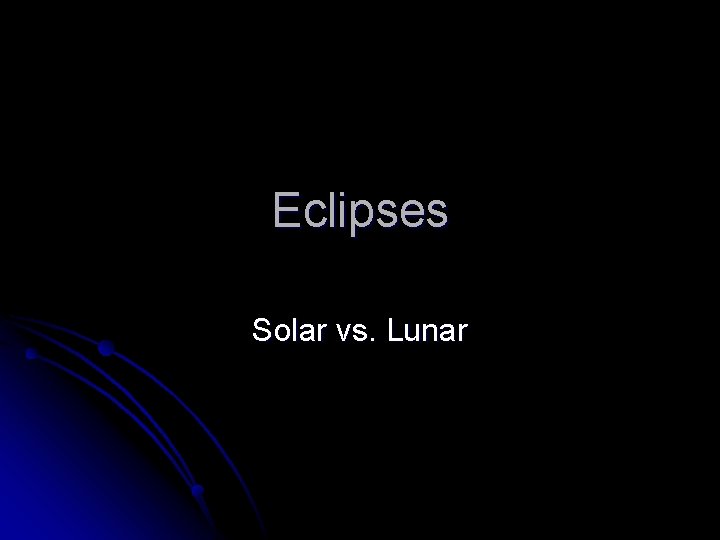 Eclipses

Solar vs. Lunar